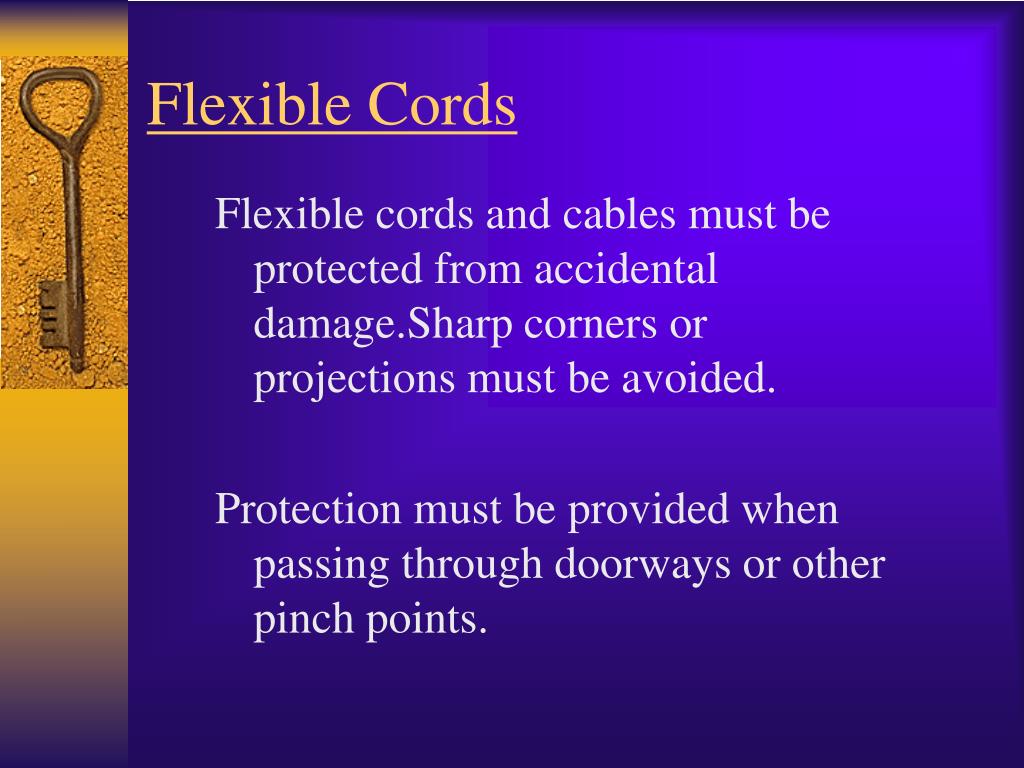 Flexible Cords

Flexible cords and cables must be protected from accidental damage.Sharp corners or projections must be avoided.

Protection must be provided when passing through doorways or other pinch points.